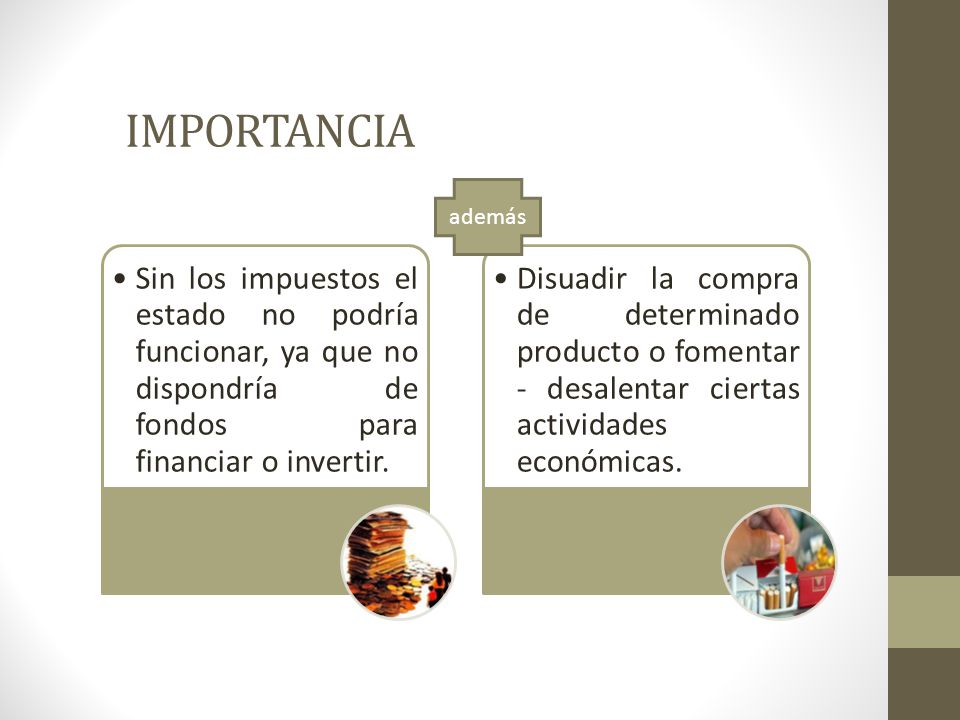 IMPORTANCIA

además

• Sin los impuestos el estado no podría funcionar, ya que no dispondría de fondos para financiar o invertir.

• Disuadir la compra de determinado producto o fomentar - desalentar ciertas actividades económicas.